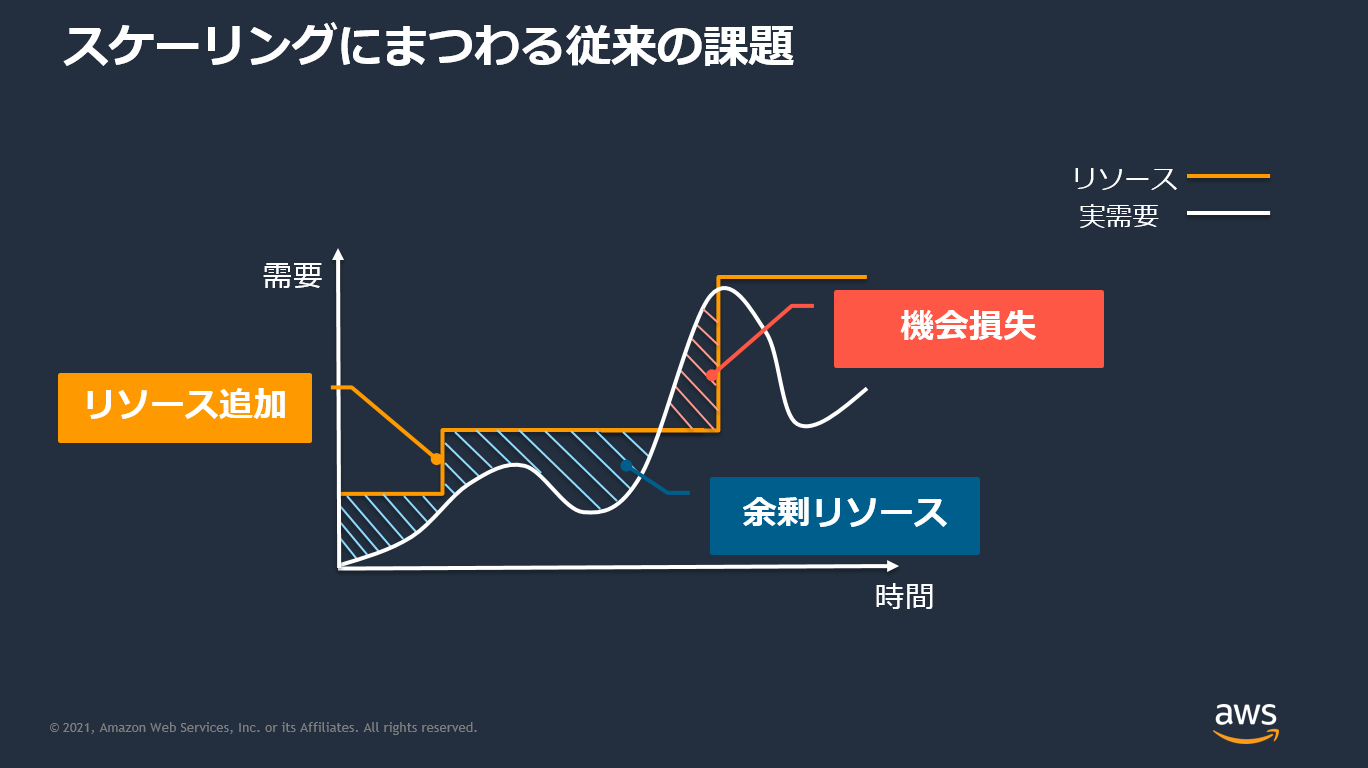 スケーリングにまつわる従来の課題

リソース
実需要

需要

機会損失

リソース追加

余剰リソース

時間

© 2021, Amazon Web Services, Inc. or its Affiliates. All rights reserved.

aws